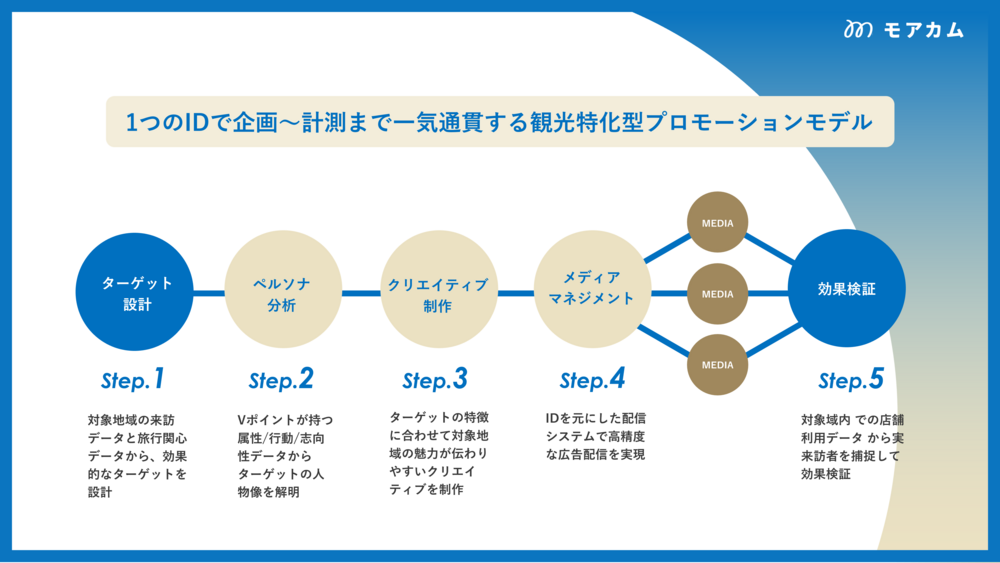 モアカム

1つのIDで企画〜計測まで一気通貫する観光特化型プロモーションモデル

ターゲット設計

ペルソナ分析

クリエイティブ制作

メディアマネジメント

MEDIA

MEDIA

MEDIA

効果検証

Step.1

対象地域の来訪データと旅行関心データから、効果的なターゲットを設計

Step.2

Vポイントが持つ属性/行動/志向性データからターゲットの人物像を解明

Step.3

ターゲットの特徴に合わせて対象地域の魅力が伝わりやすいクリエイティブを制作

Step.4

IDを元にした配信システムで高精度な広告配信を実現

Step.5

対象域内 での店舗利用データ から実来訪者を捕捉して効果検証